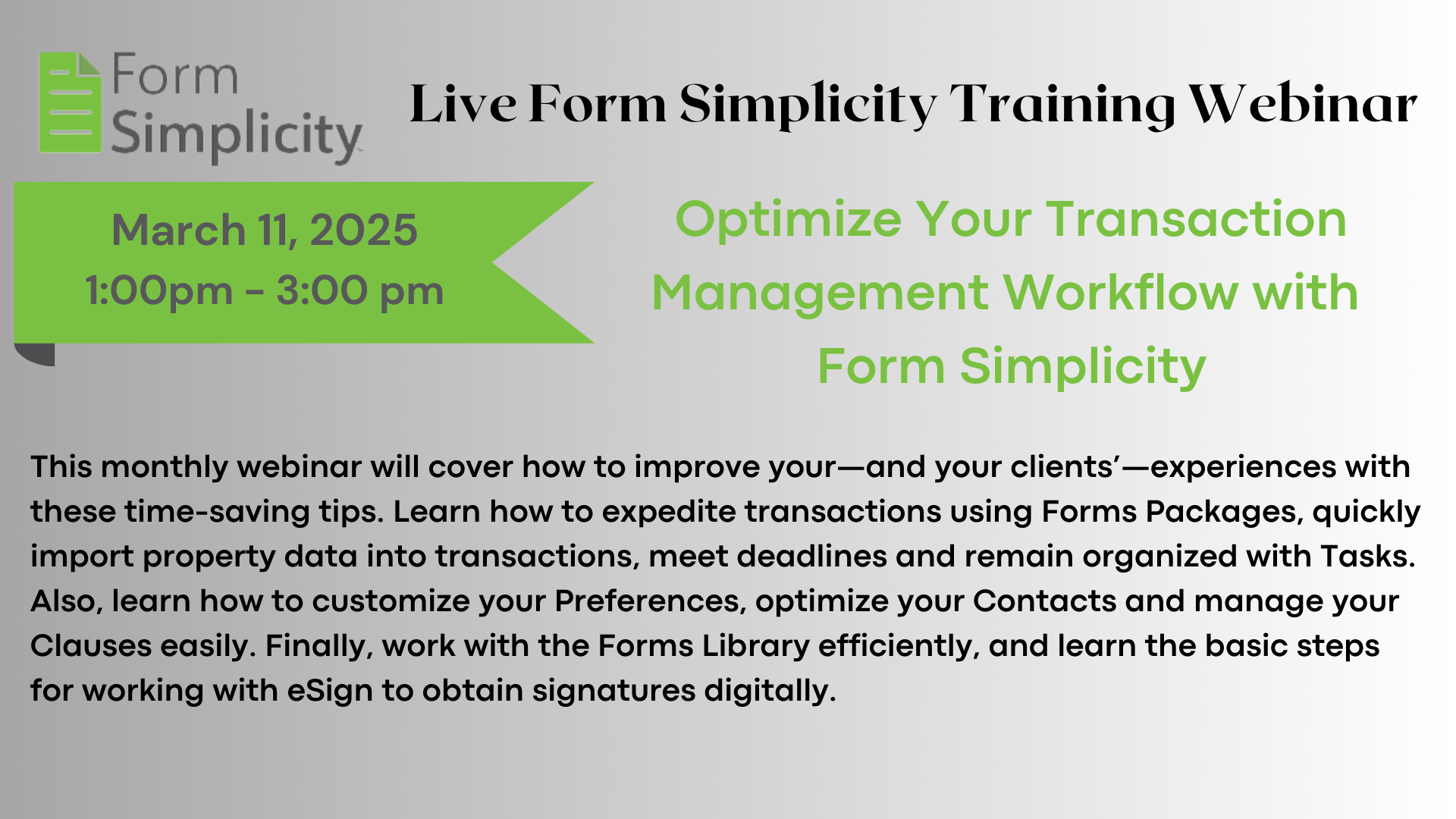 Form Simplicity

Live Form Simplicity Training Webinar

March 11, 2025
1:00pm - 3:00 pm

Optimize Your Transaction Management Workflow with Form Simplicity

This monthly webinar will cover how to improve your—and your clients'—experiences with these time-saving tips. Learn how to expedite transactions using Forms Packages, quickly import property data into transactions, meet deadlines and remain organized with Tasks. Also, learn how to customize your Preferences, optimize your Contacts and manage your Clauses easily. Finally, work with the Forms Library efficiently, and learn the basic steps for working with eSign to obtain signatures digitally.